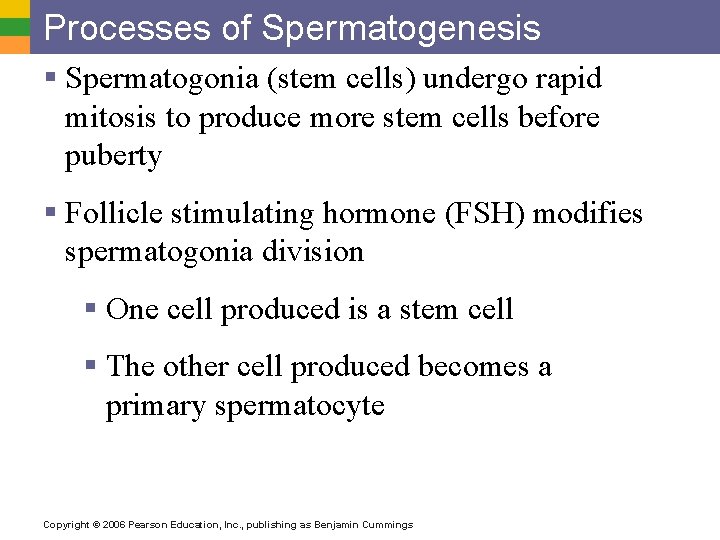 Processes of Spermatogenesis

▪ Spermatogonia (stem cells) undergo rapid mitosis to produce more stem cells before puberty

▪ Follicle stimulating hormone (FSH) modifies spermatogonia division

▪ One cell produced is a stem cell

▪ The other cell produced becomes a primary spermatocyte

Copyright © 2006 Pearson Education, Inc., publishing as Benjamin Cummings